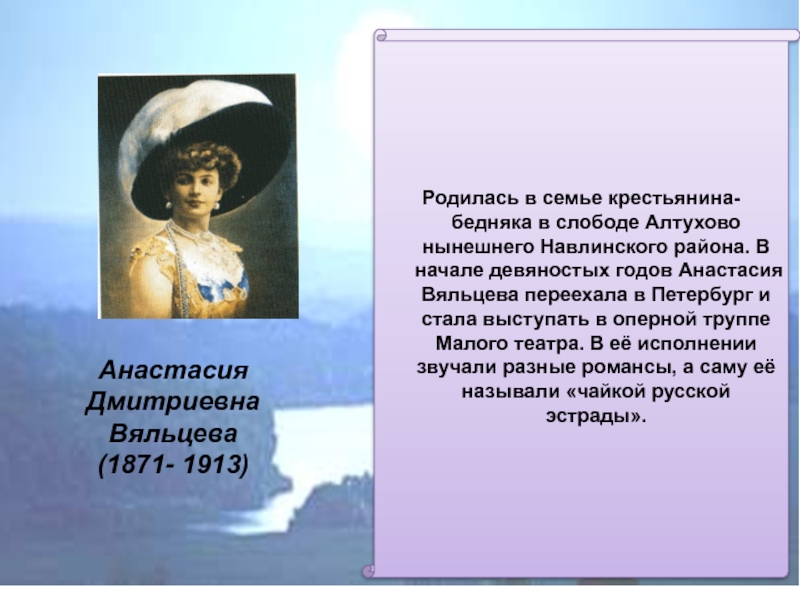 Анастасия Дмитриевна Вяльцева (1871- 1913)

Родилась в семье крестьянина-бедняка в слободе Алтухово нынешнего Навлинского района. В начале девяностых годов Анастасия Вяльцева переехала в Петербург и стала выступать в оперной труппе Малого театра. В её исполнении звучали разные романсы, а саму её называли «чайкой русской эстрады».